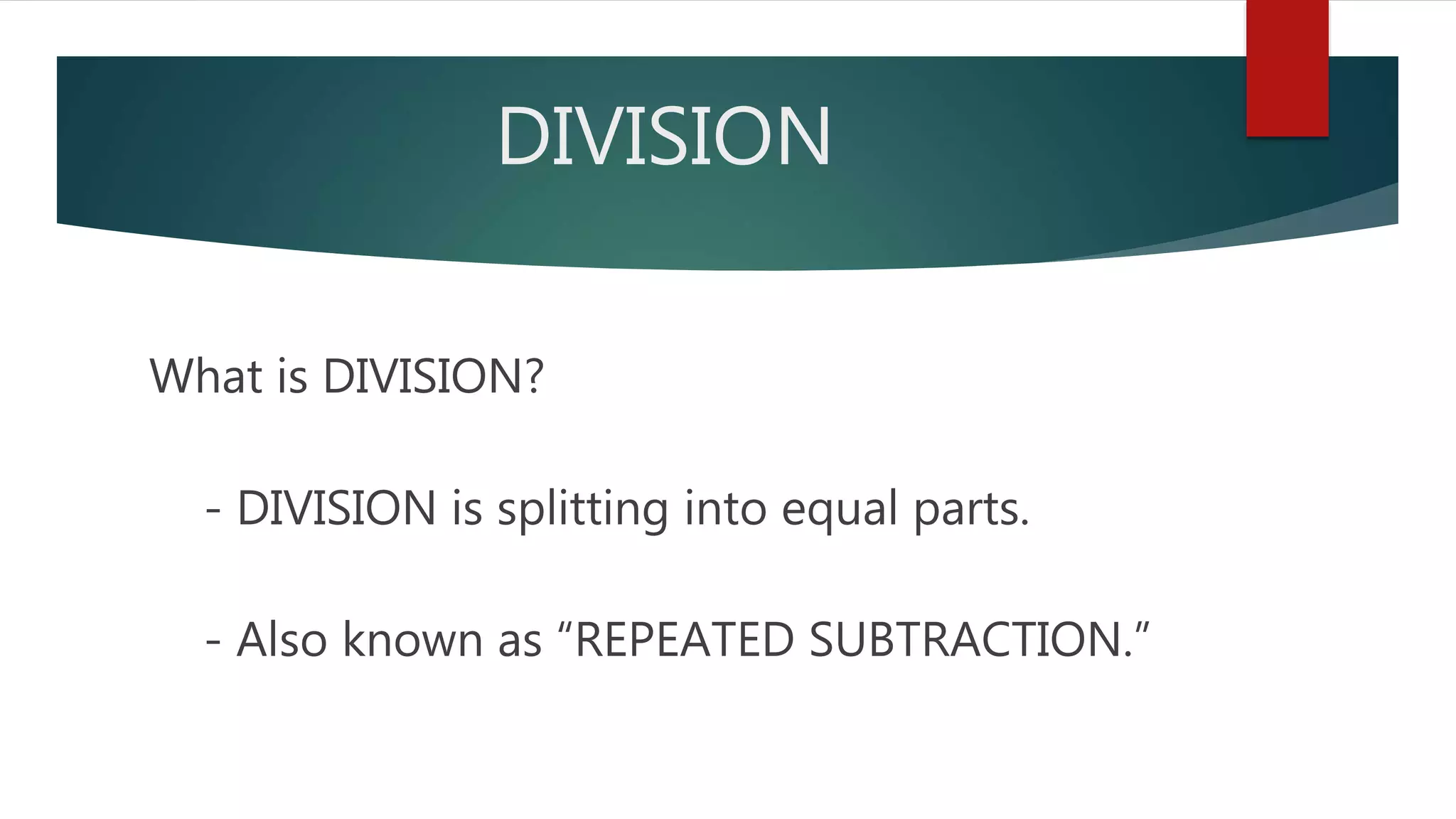 DIVISION

What is DIVISION?

- DIVISION is splitting into equal parts.

- Also known as “REPEATED SUBTRACTION.”